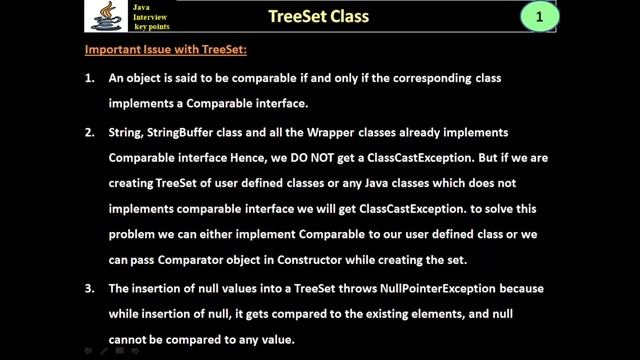 Java Interview key points

TreeSet Class

1

Important Issue with TreeSet:

1. An object is said to be comparable if and only if the corresponding class implements a Comparable interface.

2. String, StringBuffer class and all the Wrapper classes already implements Comparable interface Hence, we DO NOT get a ClassCastException. But if we are creating TreeSet of user defined classes or any Java classes which does not implements comparable interface we will get ClassCastException. to solve this problem we can either implement Comparable to our user defined class or we can pass Comparator object in Constructor while creating the set.

3. The insertion of null values into a TreeSet throws NullPointerException because while insertion of null, it gets compared to the existing elements, and null cannot be compared to any value.